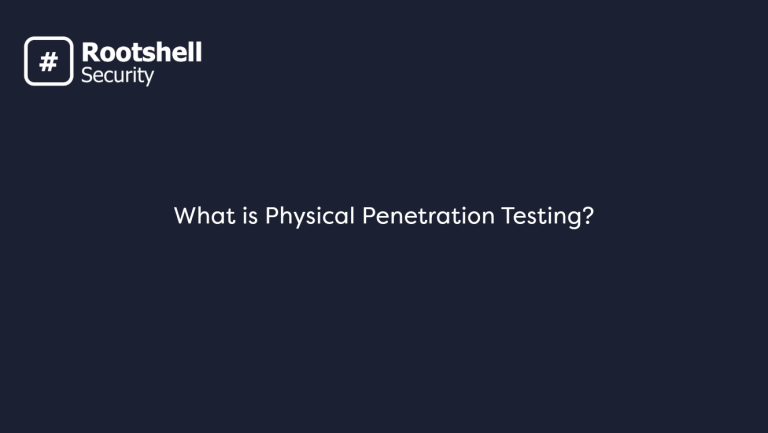 #
Rootshell
Security

What is Physical Penetration Testing?